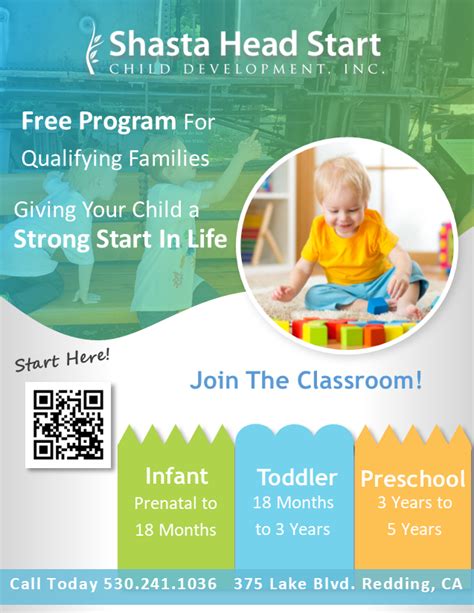 Shasta Head Start
CHILD DEVELOPMENT, INC.

Free Program For Qualifying Families

Giving Your Child a Strong Start In Life

Start Here!

Join The Classroom!

Infant
Prenatal to 18 Months

Toddler
18 Months to 3 Years

Preschool
3 Years to 5 Years

Call Today 530.241.1036 375 Lake Blvd. Redding, CA